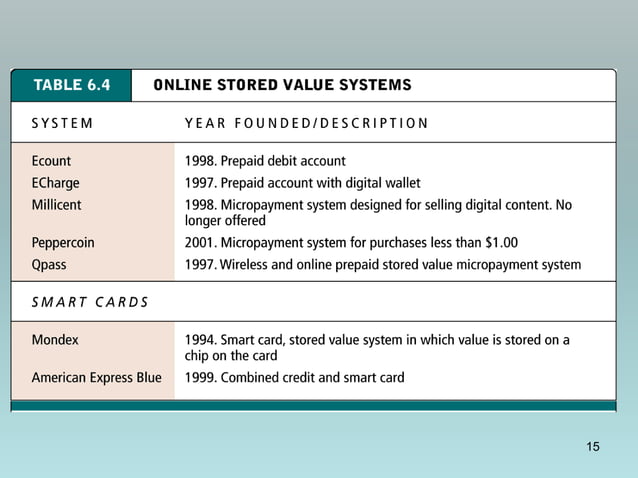 TABLE 6.4 ONLINE STORED VALUE SYSTEMS

| SYSTEM | YEAR FOUNDED/DESCRIPTION |
|---|---|
| Ecount | 1998. Prepaid debit account |
| ECharge | 1997. Prepaid account with digital wallet |
| Millicent | 1998. Micropayment system designed for selling digital content. No longer offered |
| Peppercoin | 2001. Micropayment system for purchases less than \$1.00 |
| Qpass | 1997. Wireless and online prepaid stored value micropayment system |
| SMART CARDS | |
| Mondex | 1994. Smart card, stored value system in which value is stored on a chip on the card |
| American Express Blue | 1999. Combined credit and smart card |

15